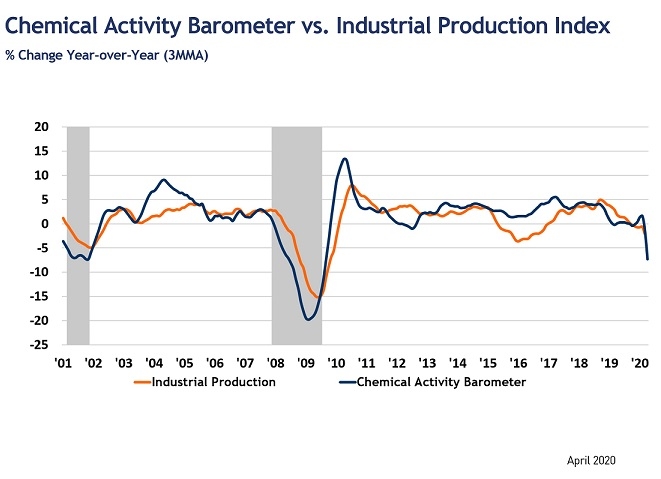 Chemical Activity Barometer vs. Industrial Production Index
% Change Year-over-Year (3MMA)

20
15
10
5
0
-5
-10
-15
-20
-25

'01 '02 '03 '04 '05 '06 '07 '08 '09 '10 '11 '12 '13 '14 '15 '16 '17 '18 '19 '20

Industrial Production
Chemical Activity Barometer

April 2020